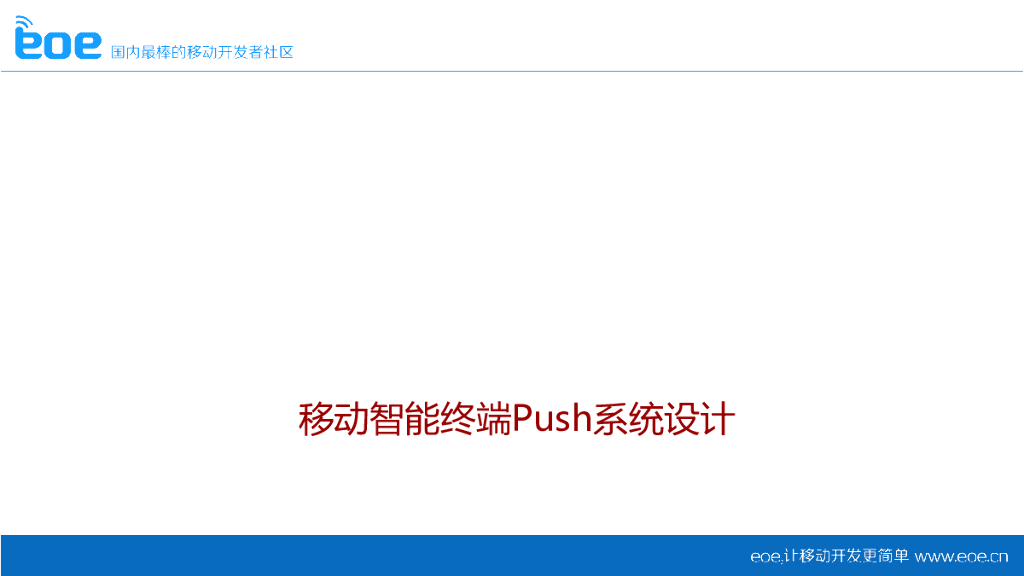 eoe 国内最棒的移动开发者社区

移动智能终端Push系统设计

eoe,让移动开发更简单 www.eoe.cn